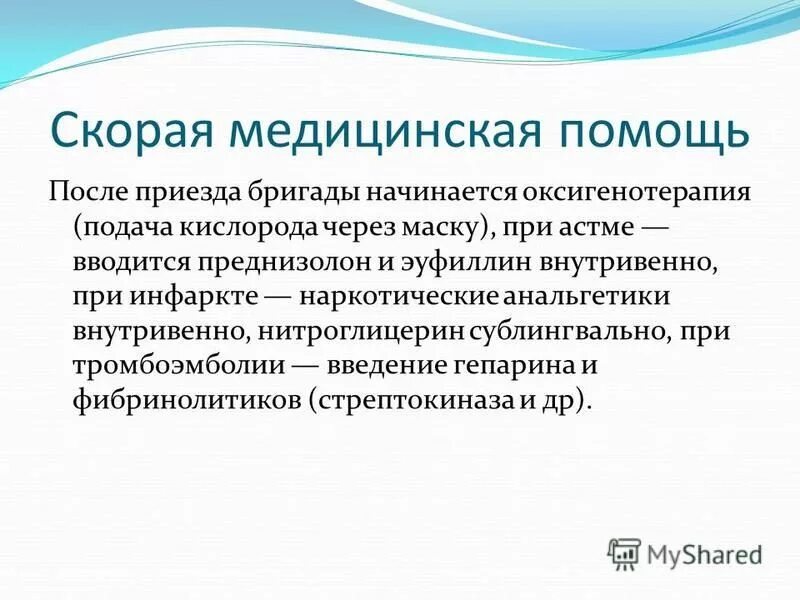 Скорая медицинская помощь

После приезда бригады начинается оксигенотерапия (подача кислорода через маску), при астме — вводится преднизолон и эуфиллин внутривенно, при инфаркте — наркотические анальгетики внутривенно, нитроглицерин сублингвально, при тромбоэмболии — введение гепарина и фибринолитиков (стрептокиназа и др).

MyShared